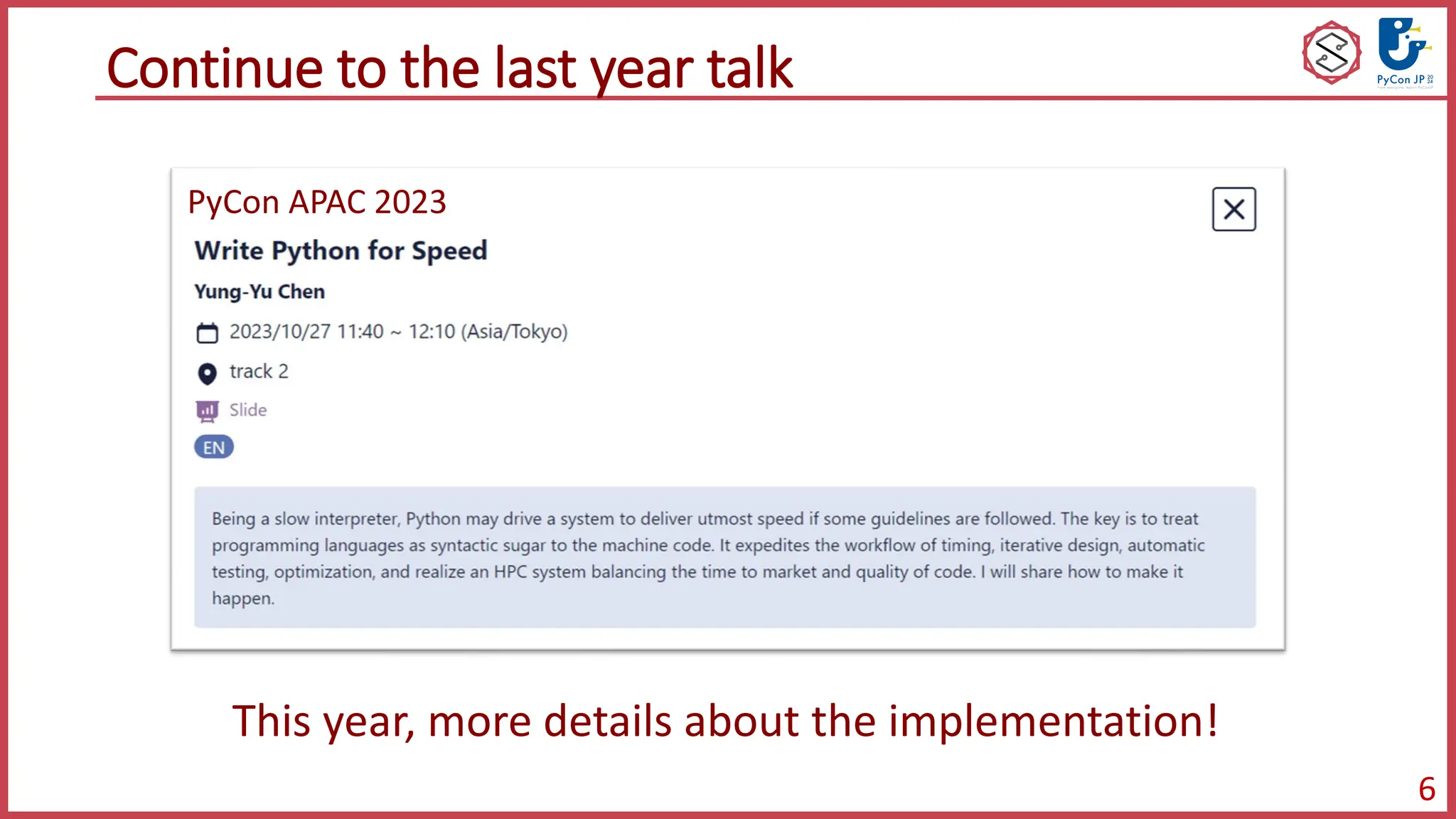 Continue to the last year talk

PyCon JP

PyCon APAC 2023

Write Python for Speed

Yung-Yu Chen

2023/10/27 11:40 ~ 12:10 (Asia/Tokyo)

track 2

Slide

EN

Being a slow interpreter, Python may drive a system to deliver utmost speed if some guidelines are followed. The key is to treat programming languages as syntactic sugar to the machine code. It expedites the workflow of timing, iterative design, automatic testing, optimization, and realize an HPC system balancing the time to market and quality of code. I will share how to make it happen.

This year, more details about the implementation!

6